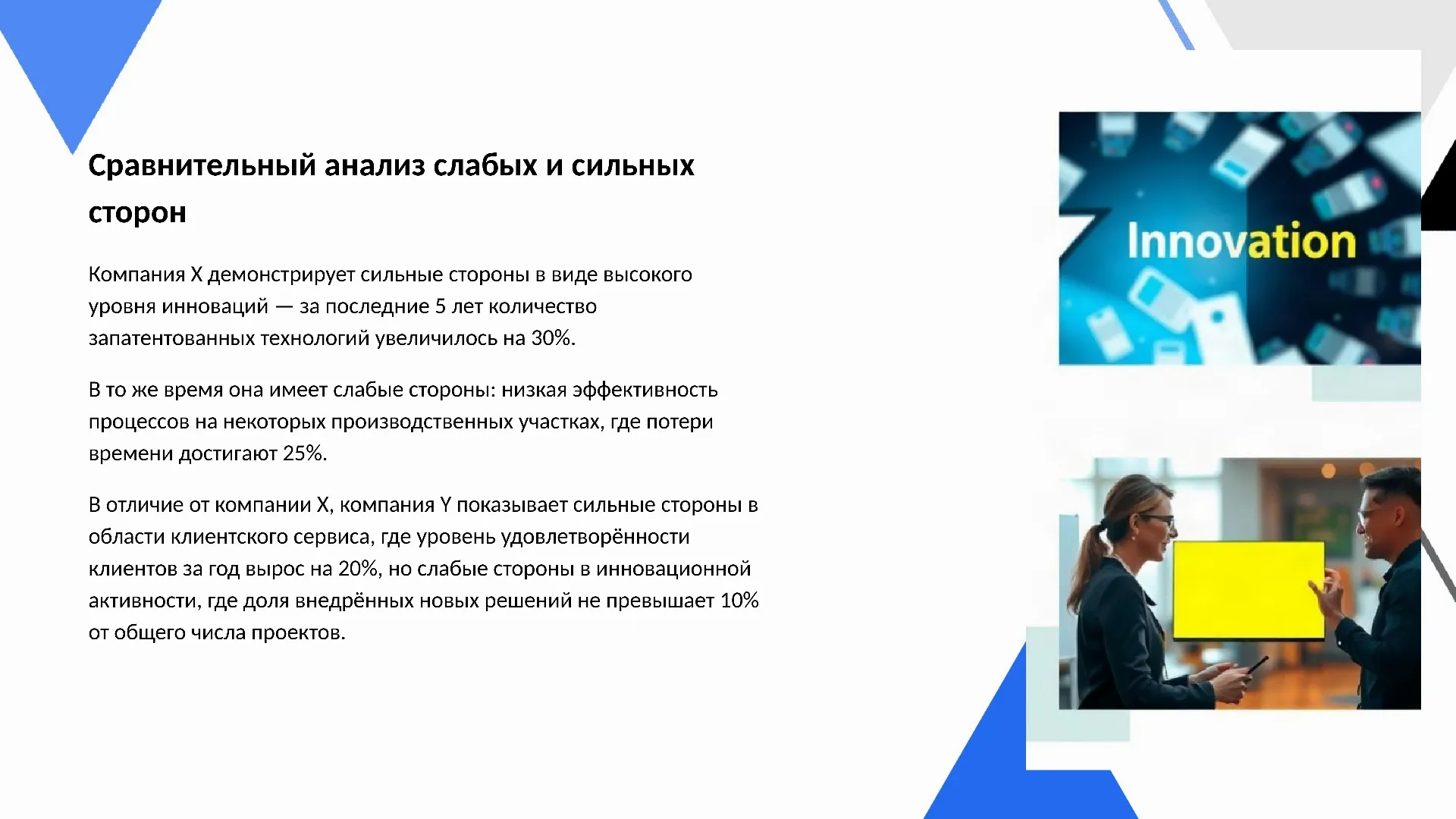 Сравнительный анализ слабых и сильных сторон

Компания X демонстрирует сильные стороны в виде высокого уровня инноваций — за последние 5 лет количество запатентованных технологий увеличилось на 30%.

В то же время она имеет слабые стороны: низкая эффективность процессов на некоторых производственных участках, где потери времени достигают 25%.

В отличие от компании X, компания Y показывает сильные стороны в области клиентского сервиса, где уровень удовлетворённости клиентов за год вырос на 20%, но слабые стороны в инновационной активности, где доля внедрённых новых решений не превышает 10% от общего числа проектов.

Innovation